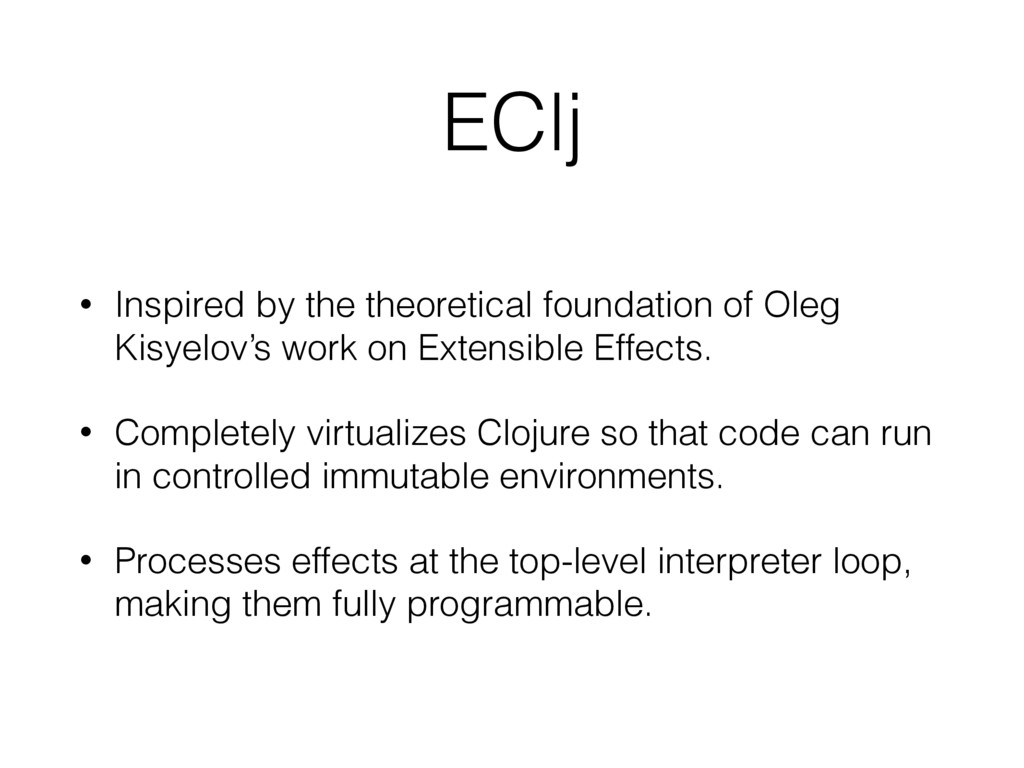 EClj

• Inspired by the theoretical foundation of Oleg Kisyelov's work on Extensible Effects.

• Completely virtualizes Clojure so that code can run in controlled immutable environments.

• Processes effects at the top-level interpreter loop, making them fully programmable.